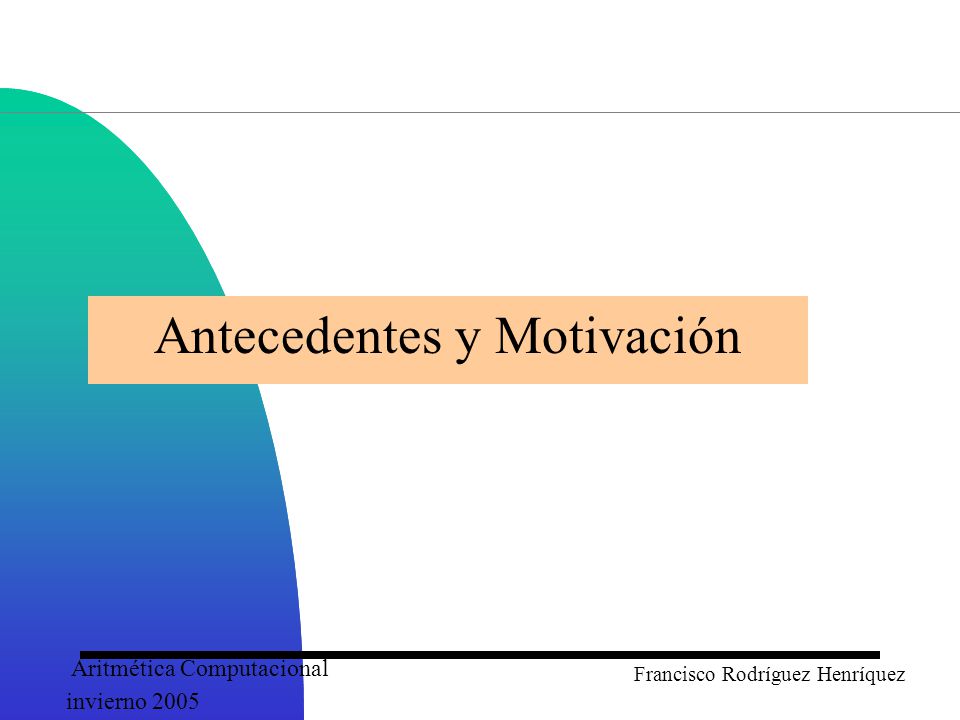 Antecedentes y Motivación

Aritmética Computacional
invierno 2005

Francisco Rodríguez Henríquez